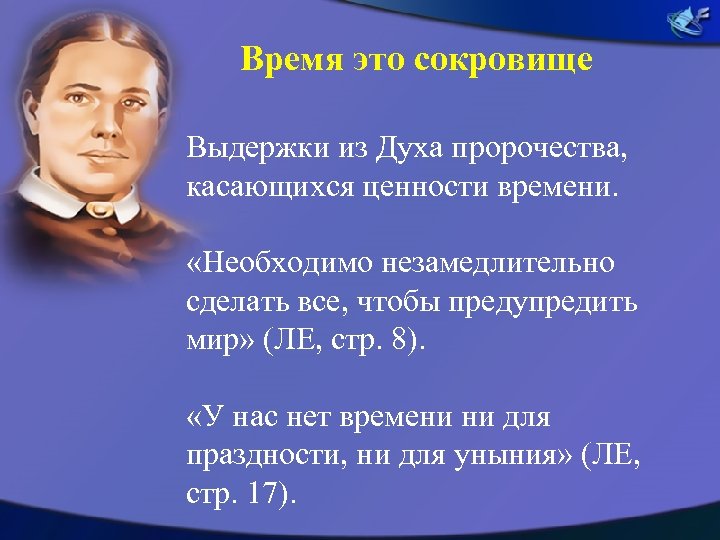 Время это сокровище

Выдержки из Духа пророчества, касающихся ценности времени.

«Необходимо незамедлительно сделать все, чтобы предупредить мир» (ЛЕ, стр. 8).

«У нас нет времени ни для праздности, ни для уныния» (ЛЕ, стр. 17).